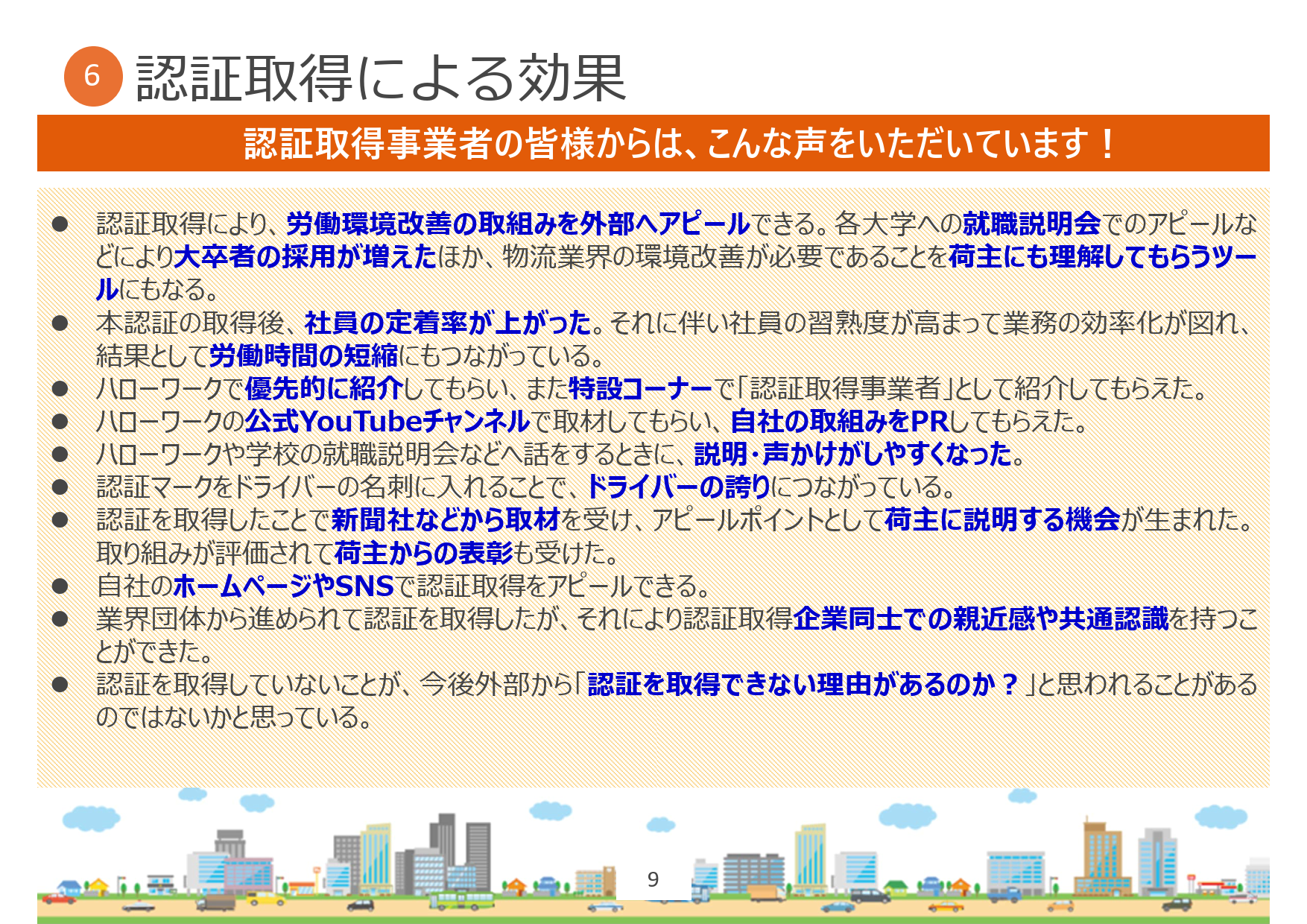 6 認証取得による効果

認証取得事業者の皆様からは、こんな声をいただいています！

● 認証取得により、労働環境改善の取組みを外部へアピールできる。各大学への就職説明会でのアピールなどにより大卒者の採用が増えたほか、物流業界の環境改善が必要であることを荷主にも理解してもらうツールにもなる。
● 本認証の取得後、社員の定着率が上がった。それに伴い社員の習熟度が高まって業務の効率化が図れ、結果として労働時間の短縮にもつながっている。
● ハローワークで優先的に紹介してもらい、また特設コーナーで「認証取得事業者」として紹介してもらえた。
● ハローワークの公式YouTubeチャンネルで取材してもらい、自社の取組みをPRしてもらえた。
● ハローワークや学校の就職説明会などへ話をするときに、説明・声かけがしやすくなった。
● 認証マークをドライバーの名刺に入れることで、ドライバーの誇りにつながっている。
● 認証を取得したことで新聞社などから取材を受け、アピールポイントとして荷主に説明する機会が生まれた。取り組みが評価されて荷主からの表彰も受けた。
● 自社のホームページやSNSで認証取得をアピールできる。
● 業界団体から進められて認証を取得したが、それにより認証取得企業同士での親近感や共通認識を持つことができた。
● 認証を取得していないことが、今後外部から「認証を取得できない理由があるのか？」と思われることがあるのではないかと思っている。

9